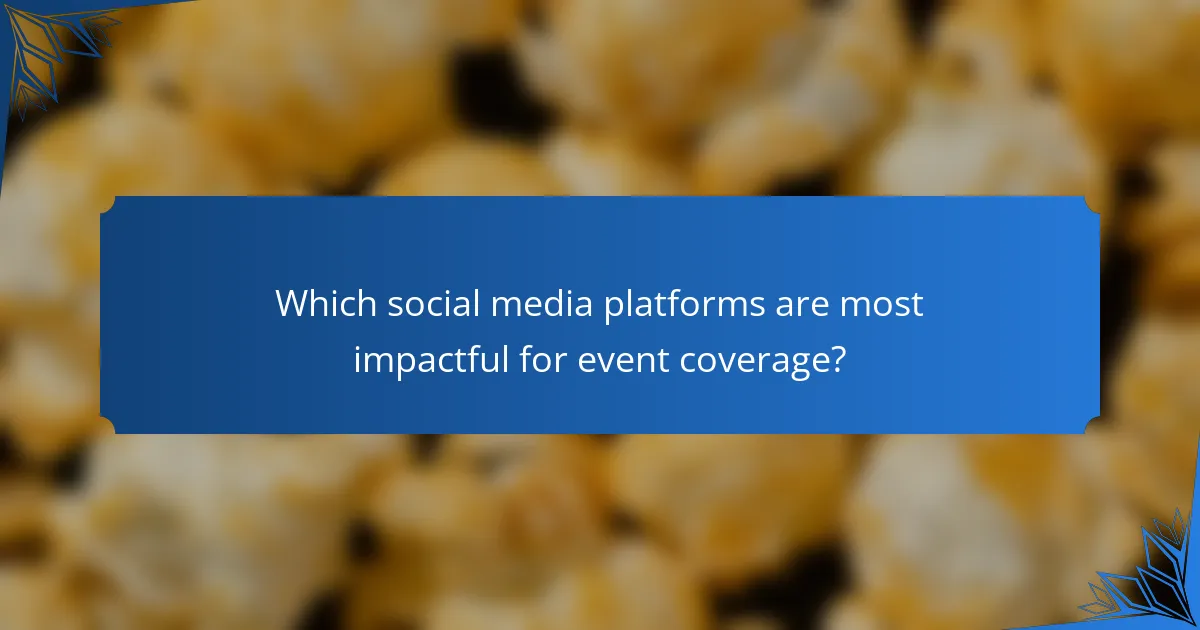 Which social media platforms are most impactful for event coverage?